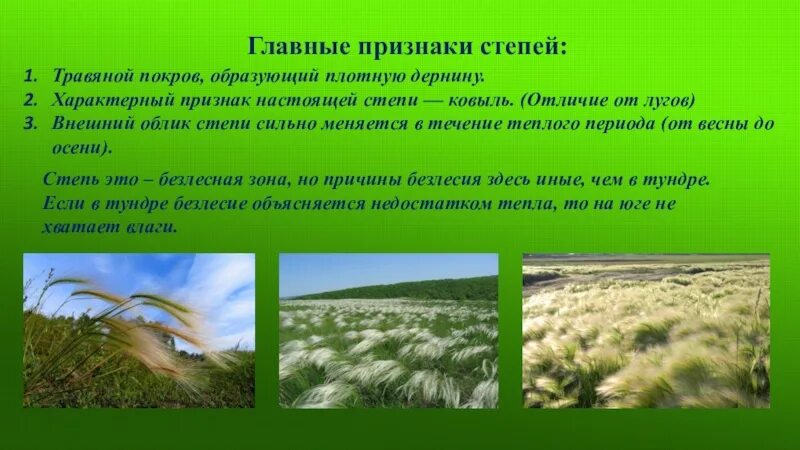 Главные признаки степей:

1. Травяной покров, образующий плотную дернину.
2. Характерный признак настоящей степи — ковыль. (Отличие от лугов)
3. Внешний облик степи сильно меняется в течение теплого периода (от весны до осени).

Степь это – безлесная зона, но причины безлесия здесь иные, чем в тундре. Если в тундре безлесие объясняется недостатком тепла, то на юге не хватает влаги.